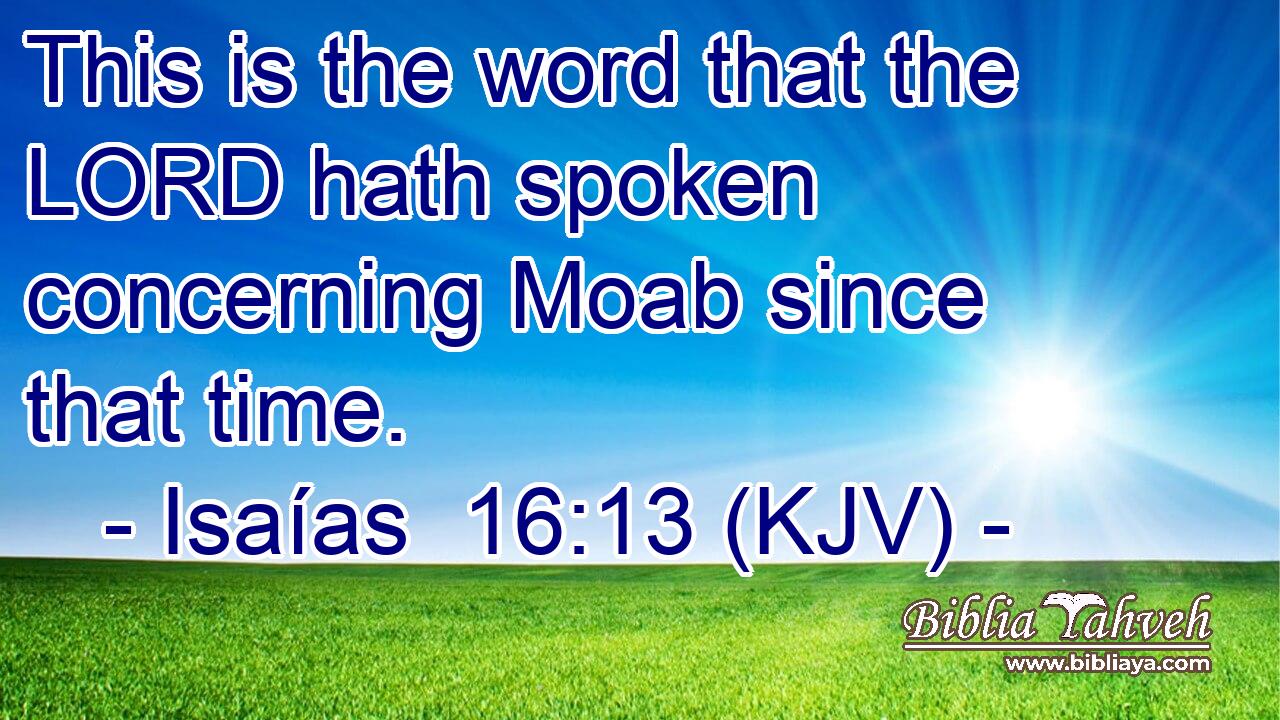 This is the word that the LORD hath spoken concerning Moab since that time.

- Isaías 16:13 (KJV) -

Biblia Yahveh
www.bibliaya.com